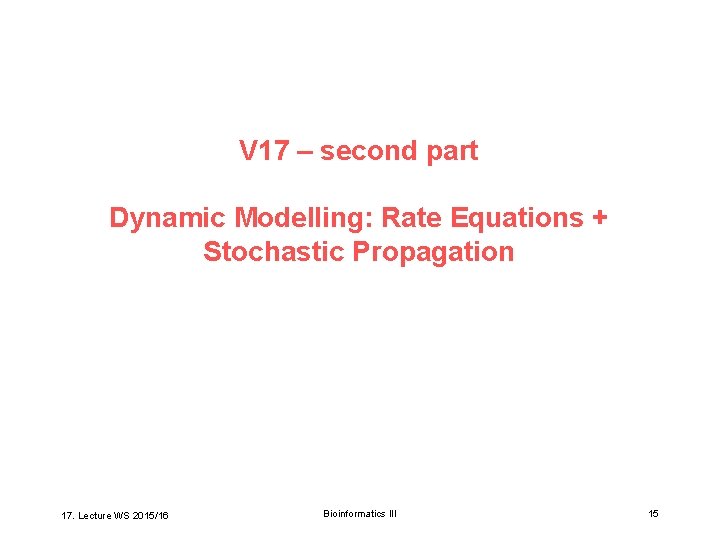 V17 – second part

Dynamic Modelling: Rate Equations + Stochastic Propagation

17. Lecture WS 2015/16

Bioinformatics III

15